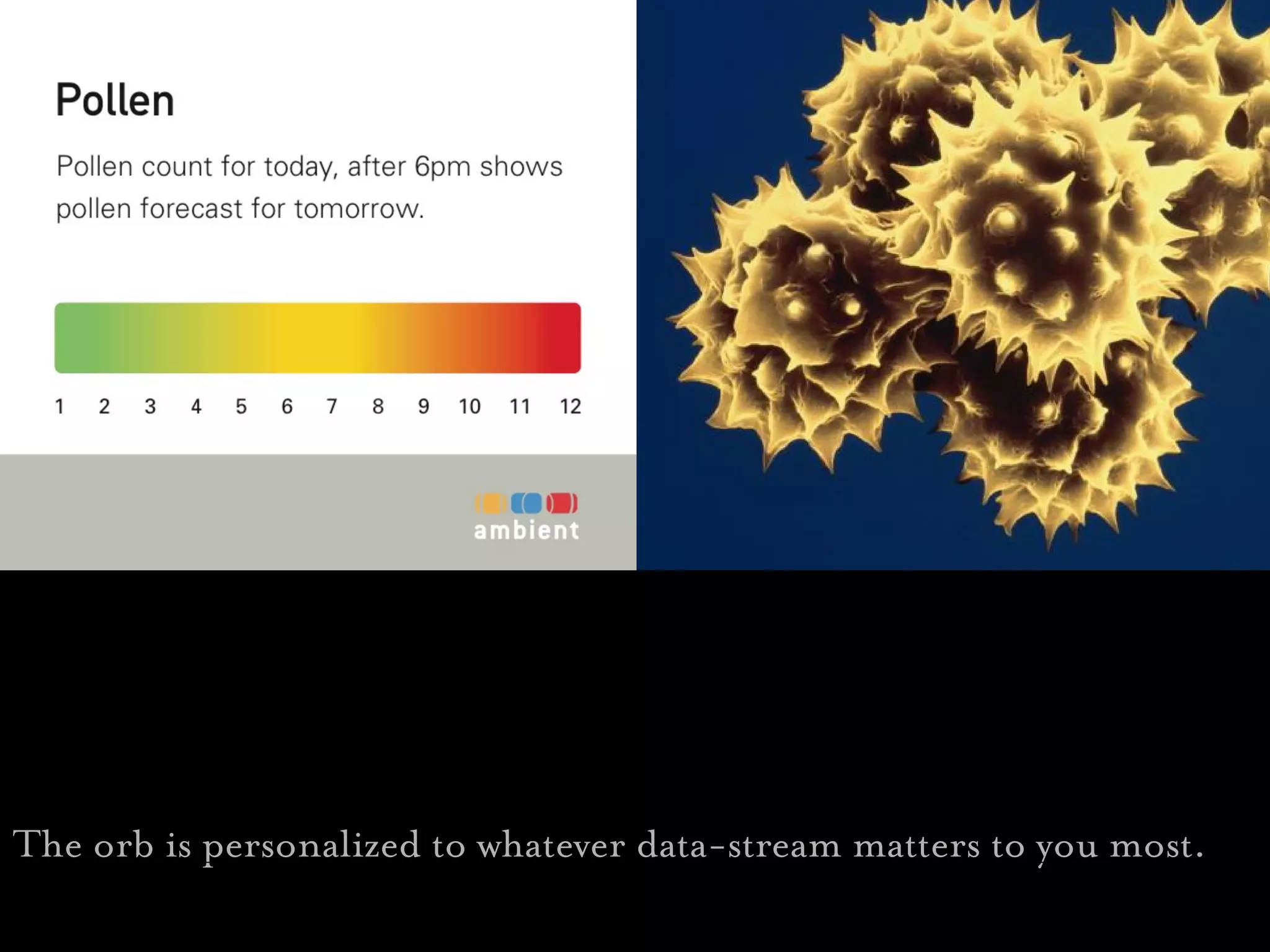 Pollen

Pollen count for today, after 6pm shows pollen forecast for tomorrow.

1 2 3 4 5 6 7 8 9 10 11 12

ambient

The orb is personalized to whatever data-stream matters to you most.